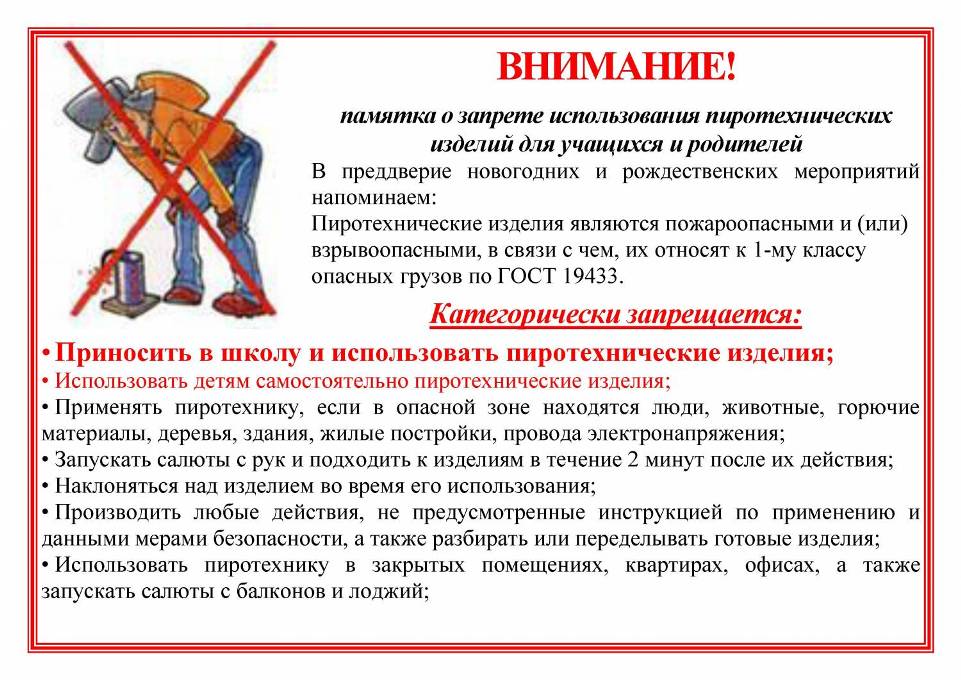 ВНИМАНИЕ!

памятка о запрете использования пиротехнических изделий для учащихся и родителей

В преддверие новогодних и рождественских мероприятий напоминаем:
Пиротехнические изделия являются пожароопасными и (или) взрывоопасными, в связи с чем, их относят к 1-му классу опасных грузов по ГОСТ 19433.

Категорически запрещается:

• Приносить в школу и использовать пиротехнические изделия;
• Использовать детям самостоятельно пиротехнические изделия;
• Применять пиротехнику, если в опасной зоне находятся люди, животные, горючие материалы, деревья, здания, жилые постройки, провода электронапряжения;
• Запускать салюты с рук и подходить к изделиям в течение 2 минут после их действия;
• Наклоняться над изделием во время его использования;
• Производить любые действия, не предусмотренные инструкцией по применению и данными мерами безопасности, а также разбирать или переделывать готовые изделия;
• Использовать пиротехнику в закрытых помещениях, квартирах, офисах, а также запускать салюты с балконов и лоджий;